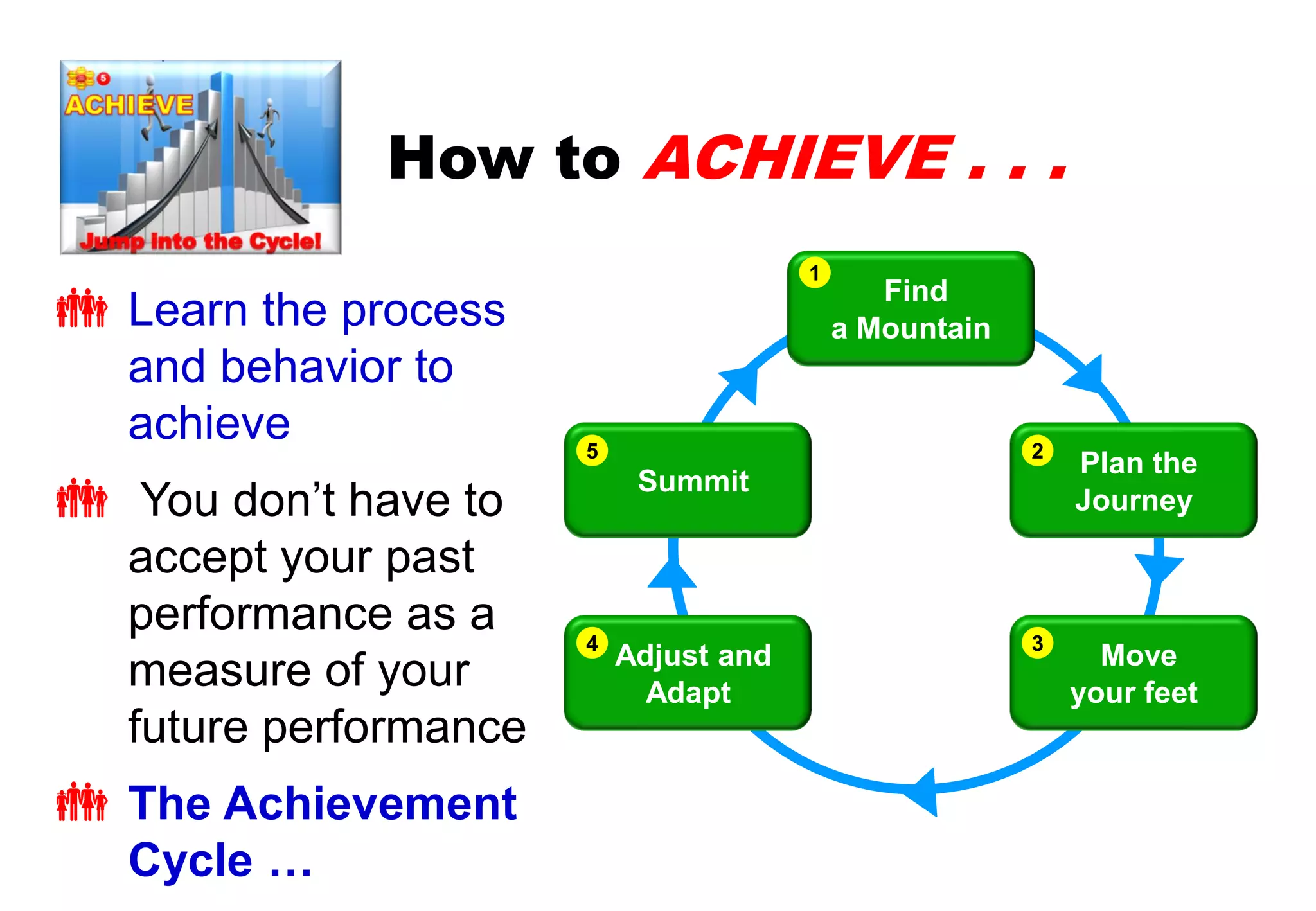 5 ACHIEVE

Jump Into the Cycle!

How to ACHIEVE . . .

Learn the process and behavior to achieve

You don’t have to accept your past performance as a measure of your future performance

The Achievement Cycle …

1 Find a Mountain

2 Plan the Journey

3 Move your feet

4 Adjust and Adapt

5 Summit